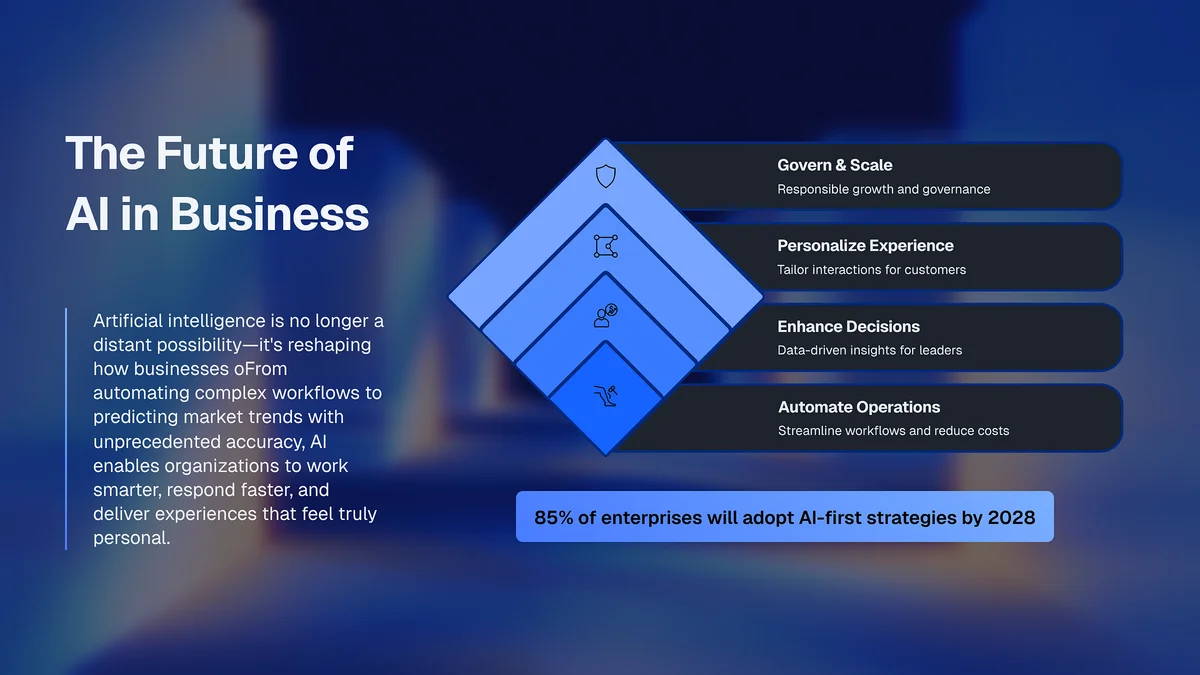 The Future of AI in Business

Artificial intelligence is no longer a distant possibility—it's reshaping how businesses oFrom automating complex workflows to predicting market trends with unprecedented accuracy, AI enables organizations to work smarter, respond faster, and deliver experiences that feel truly personal.

Govern & Scale
Responsible growth and governance

Personalize Experience
Tailor interactions for customers

Enhance Decisions
Data-driven insights for leaders

Automate Operations
Streamline workflows and reduce costs

85% of enterprises will adopt AI-first strategies by 2028